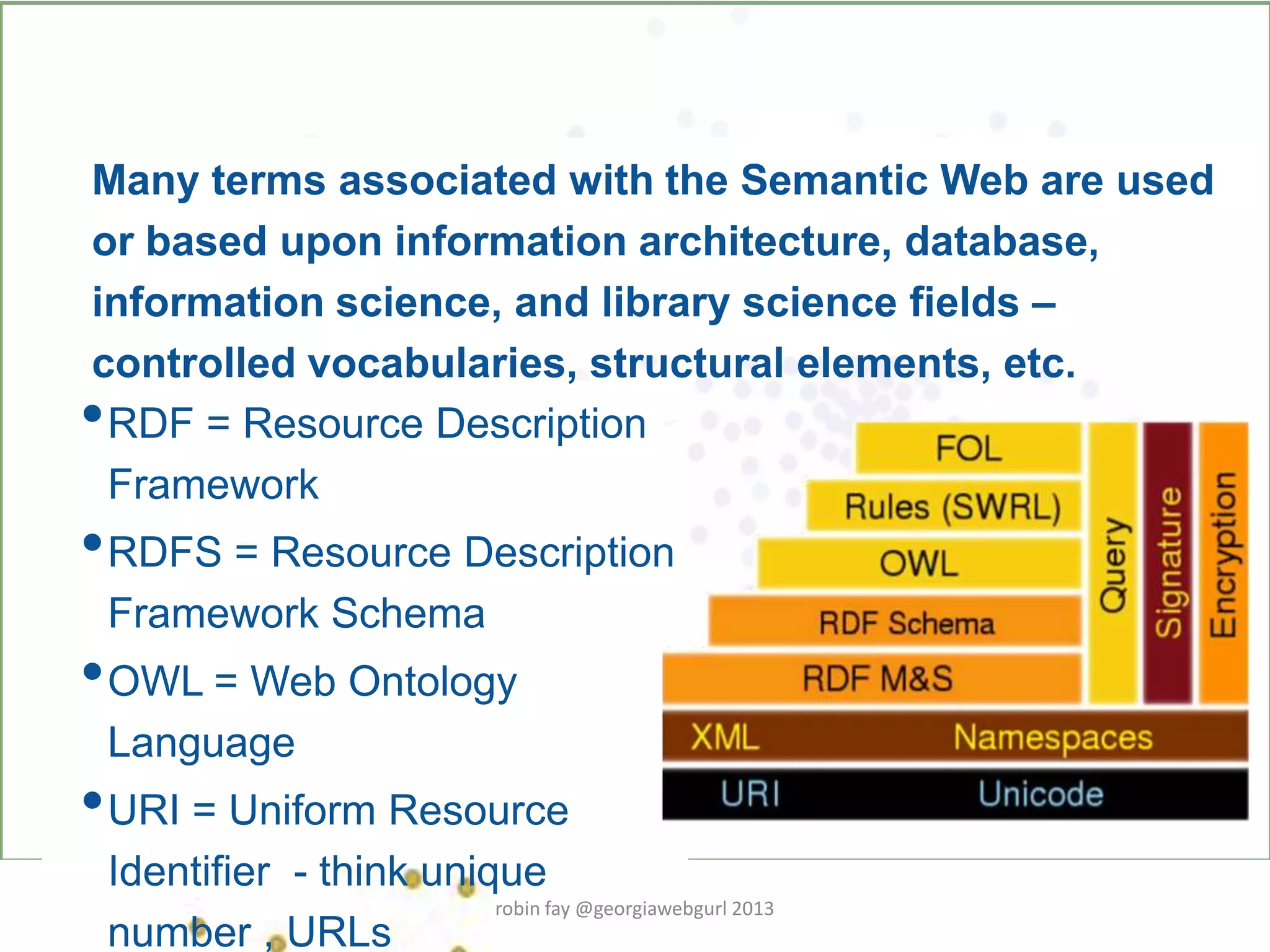 Many terms associated with the Semantic Web are used or based upon information architecture, database, information science, and library science fields – controlled vocabularies, structural elements, etc.

• RDF = Resource Description Framework
• RDFS = Resource Description Framework Schema
• OWL = Web Ontology Language
• URI = Uniform Resource Identifier - think unique number , URLs

FOL
Rules (SWRL)
OWL
RDF Schema
RDF M&S
Query
Signature
Encryption
XML Namespaces
URI Unicode

robin fay @georgiawebgurl 2013